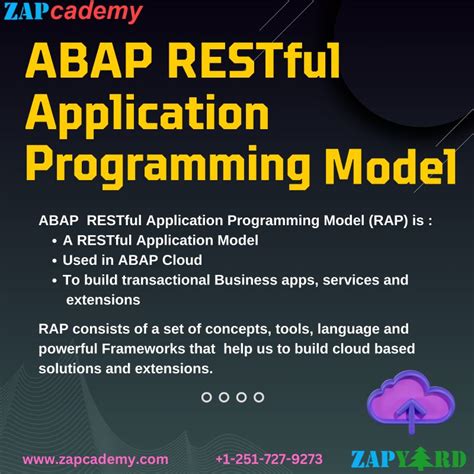 ZAPcademy

ABAP RESTful Application Programming Model

ABAP RESTful Application Programming Model (RAP) is :
• A RESTful Application Model
• Used in ABAP Cloud
• To build transactional Business apps, services and extensions

RAP consists of a set of concepts, tools, language and powerful Frameworks that help us to build cloud based solutions and extensions.

www.zapcademy.com +1-251-727-9273 ZAPYARD